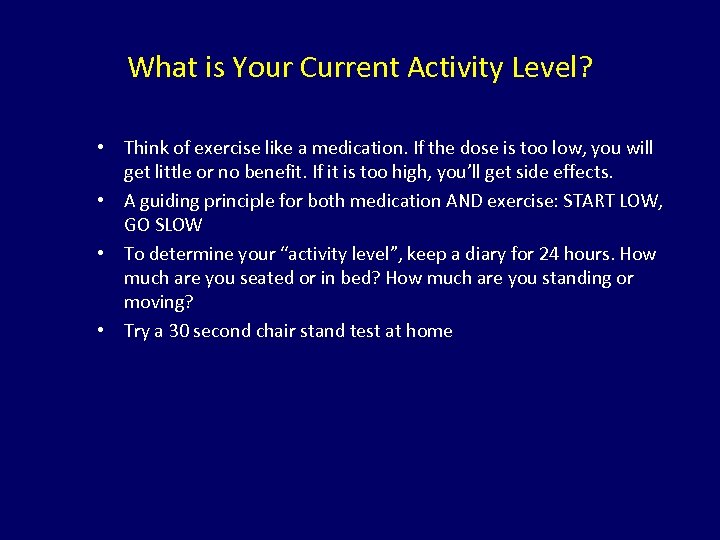 What is Your Current Activity Level?

• Think of exercise like a medication. If the dose is too low, you will get little or no benefit. If it is too high, you'll get side effects.
• A guiding principle for both medication AND exercise: START LOW, GO SLOW
• To determine your "activity level", keep a diary for 24 hours. How much are you seated or in bed? How much are you standing or moving?
• Try a 30 second chair stand test at home